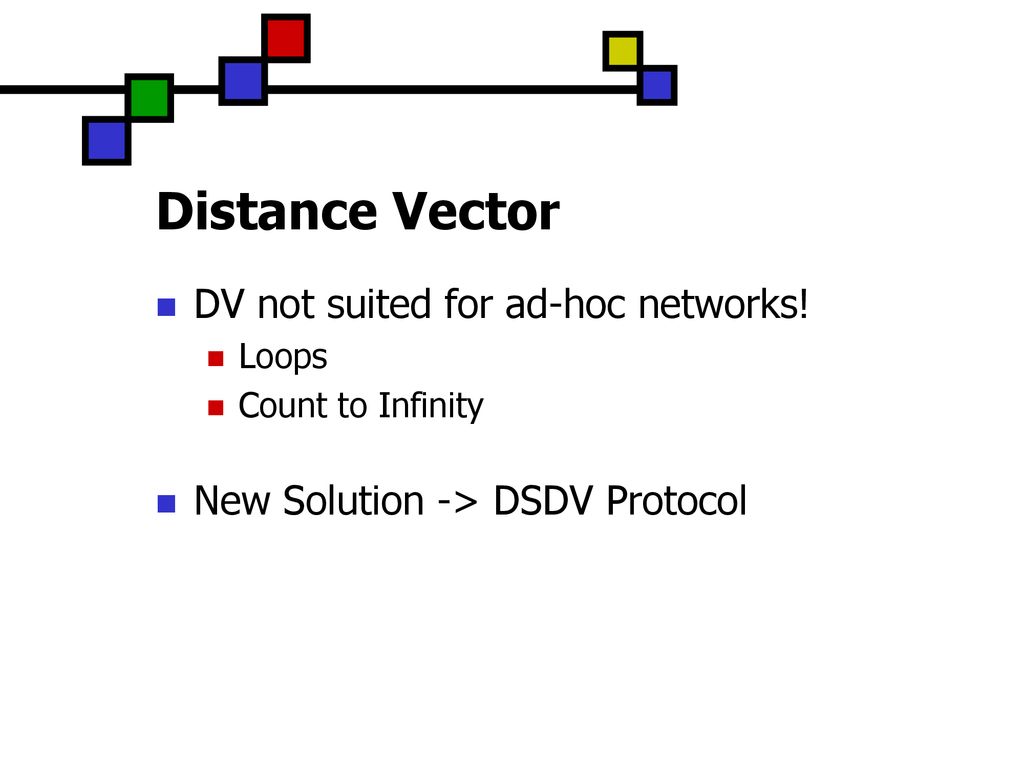 Distance Vector

DV not suited for ad-hoc networks!

Loops

Count to Infinity

New Solution -> DSDV Protocol